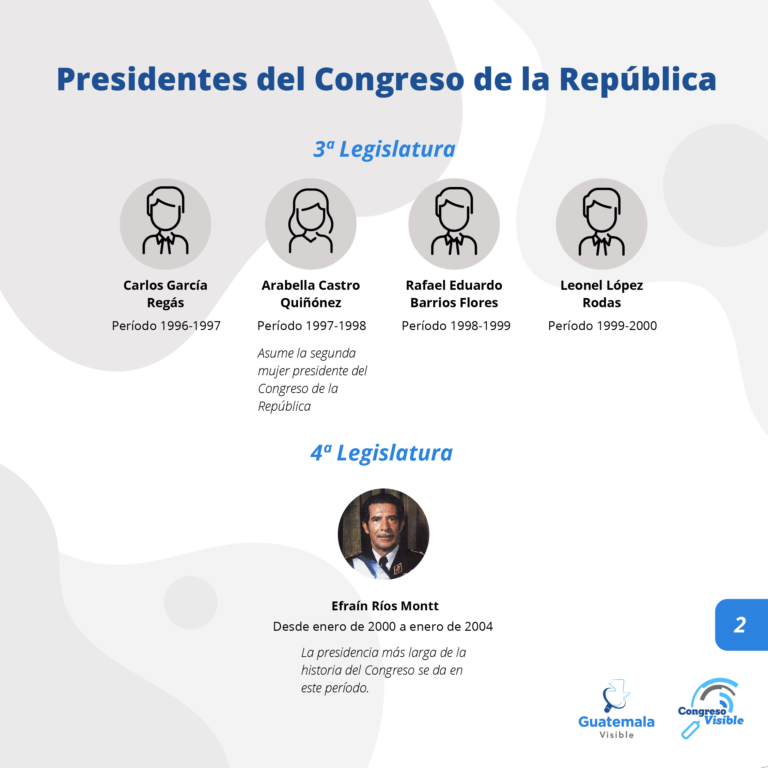 Presidentes del Congreso de la República

3ª Legislatura

Carlos García Regás
Período 1996-1997

Arabella Castro Quiñónez
Período 1997-1998

Asume la segunda mujer presidente del Congreso de la República

Rafael Eduardo Barrios Flores
Período 1998-1999

Leonel López Rodas
Período 1999-2000

4ª Legislatura

Efraín Ríos Montt
Desde enero de 2000 a enero de 2004

La presidencia más larga de la historia del Congreso se da en este período.

2

Guatemala Visible

Congreso Visible